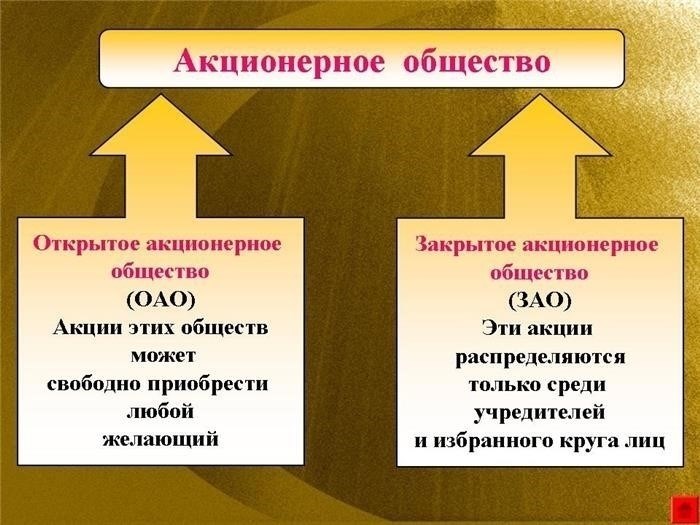 Акционерное общество

Открытое акционерное общество
(ОАО)
Акции этих обществ может свободно приобрести любой желающий

Закрытое акционерное общество
(ЗАО)
Эти акции распределяются только среди учредителей и избранного круга лиц